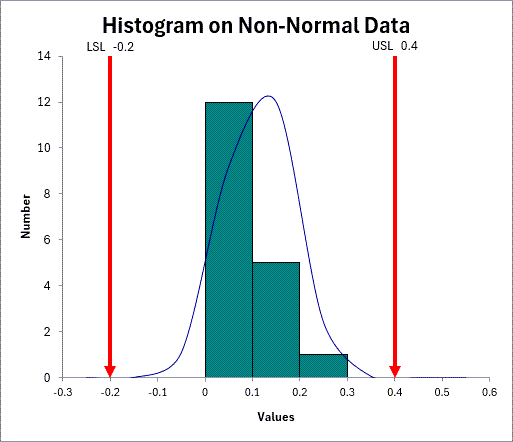 Histogram on Non-Normal Data

LSL -0.2

USL 0.4

Number

14
12
10
8
6
4
2
0

-0.3 -0.2 -0.1 0 0.1 0.2 0.3 0.4 0.5 0.6

Values